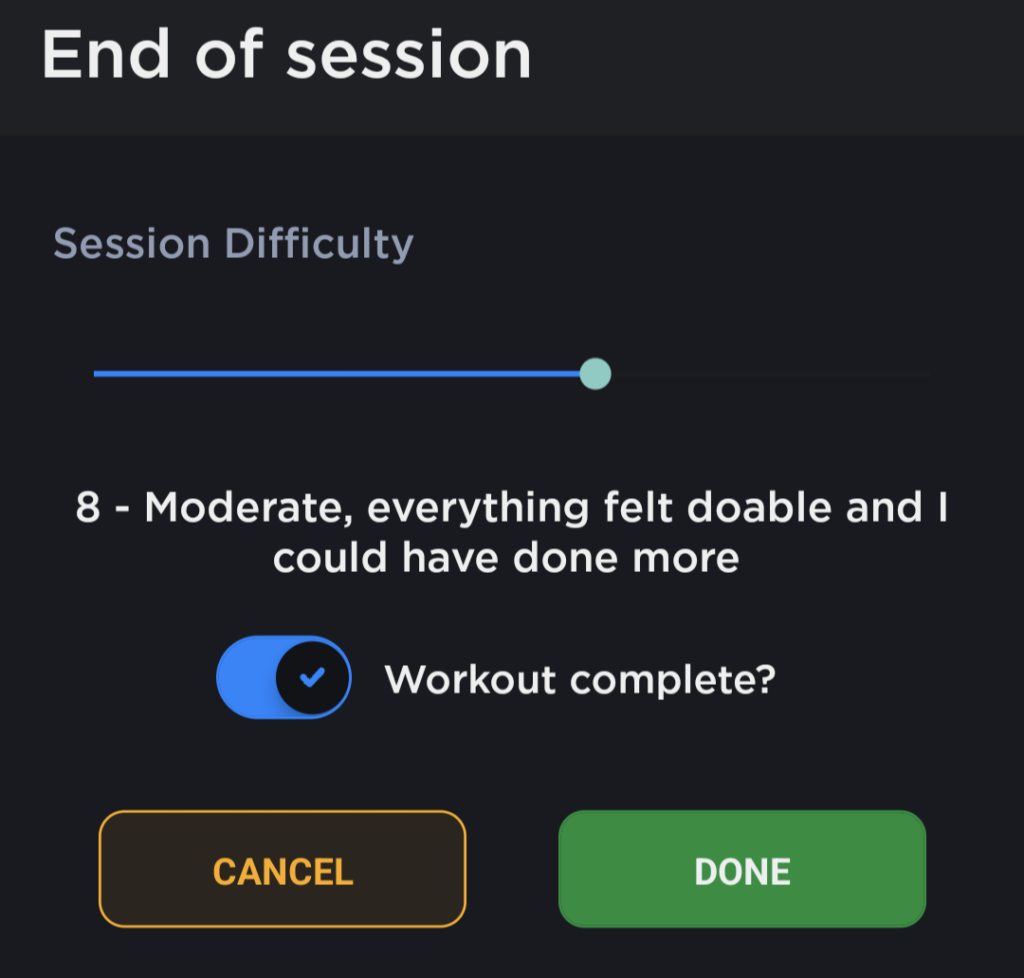 End of session

Session Difficulty

8 - Moderate, everything felt doable and I could have done more

Workout complete?

CANCEL

DONE